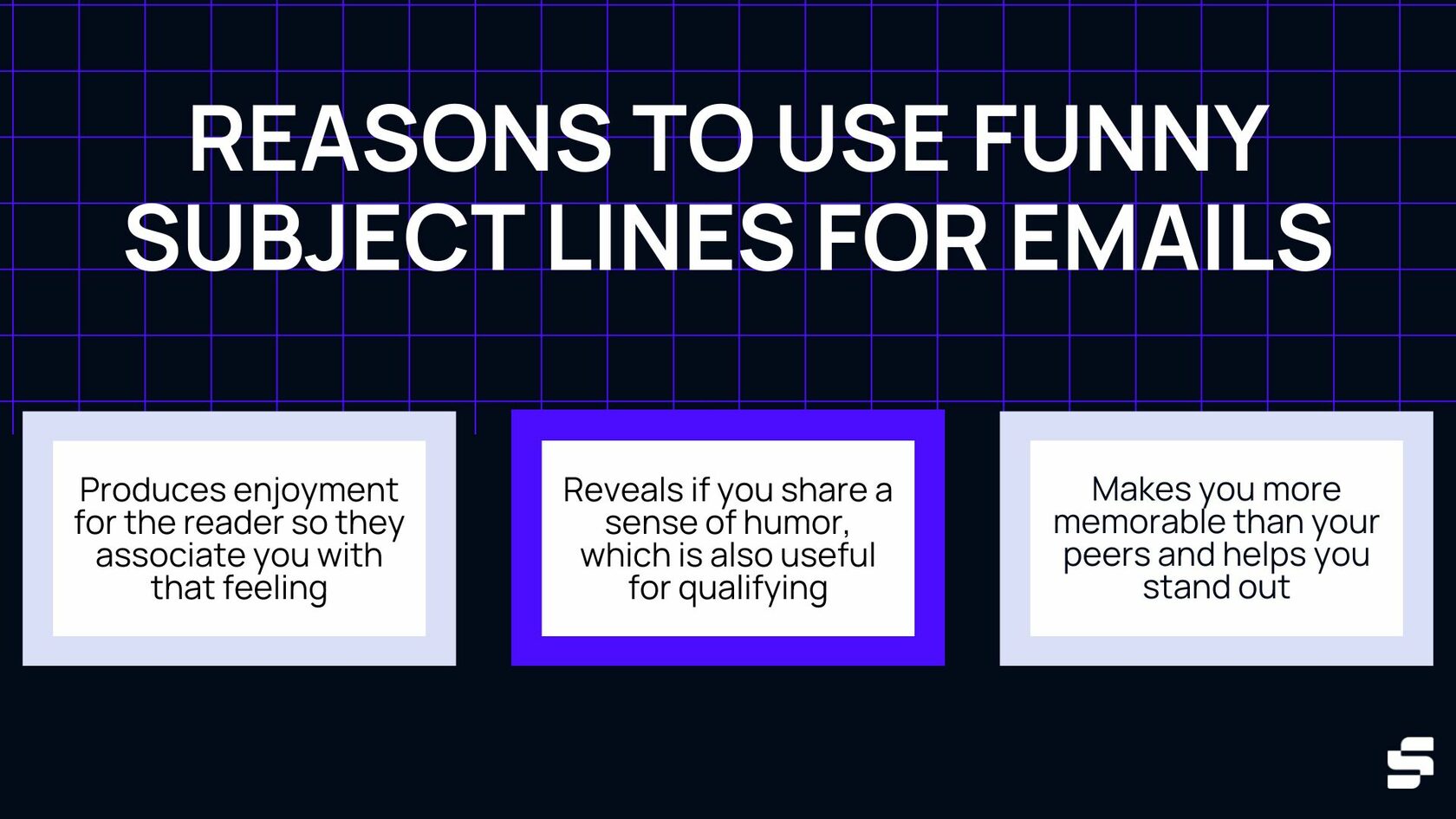 REASONS TO USE FUNNY SUBJECT LINES FOR EMAILS

Produces enjoyment for the reader so they associate you with that feeling

Reveals if you share a sense of humor, which is also useful for qualifying

Makes you more memorable than your peers and helps you stand out